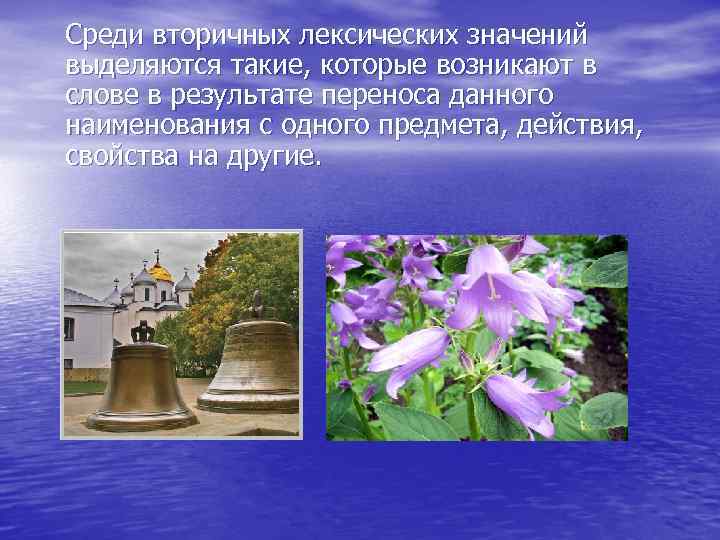 Среди вторичных лексических значений выделяются такие, которые возникают в слове в результате переноса данного наименования с одного предмета, действия, свойства на другие.